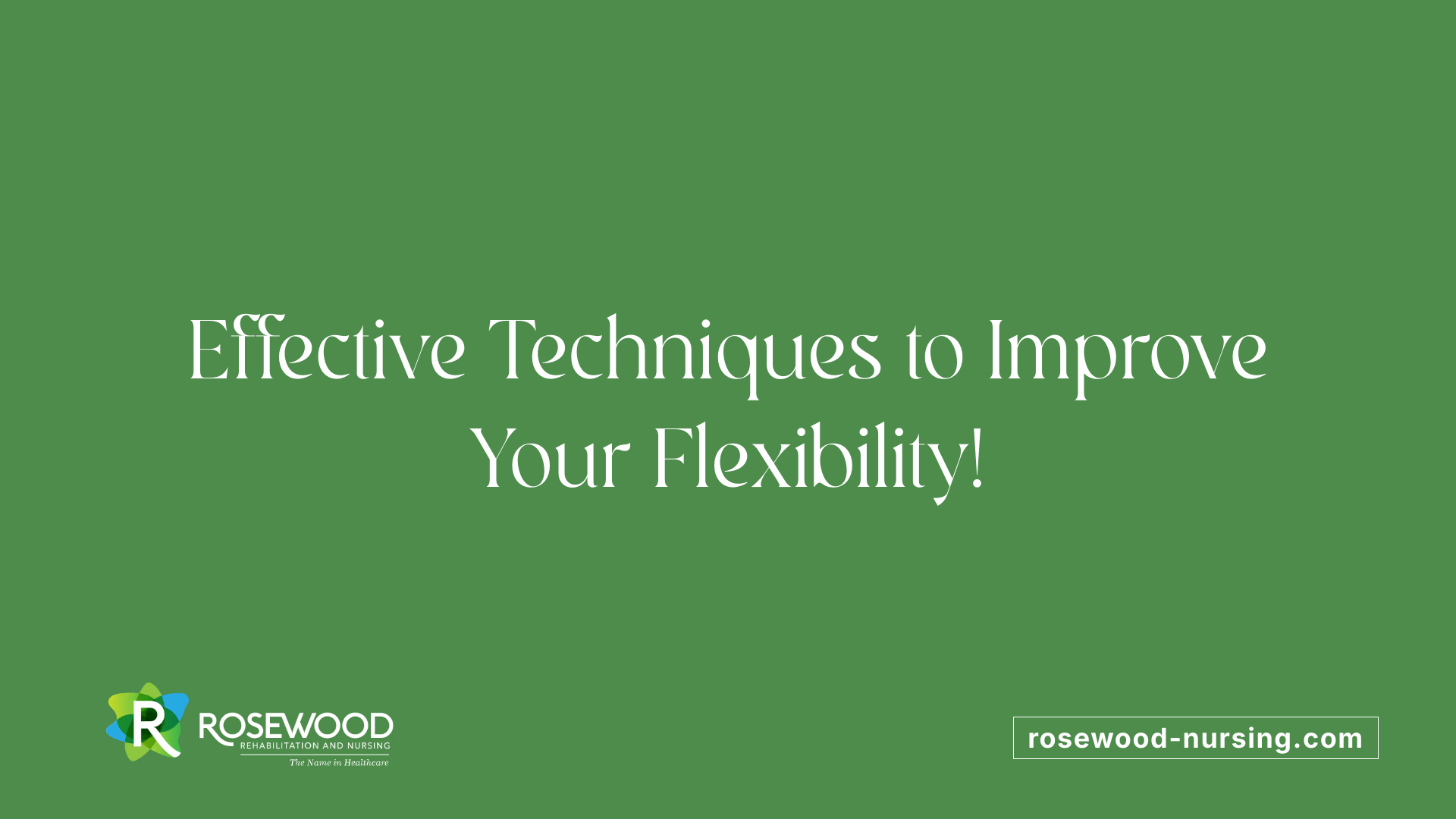 Effective Techniques to Improve Your Flexibility!

R ROSEWOOD
REHABILITATION AND NURSING
The Name in Healthcare

rosewood-nursing.com